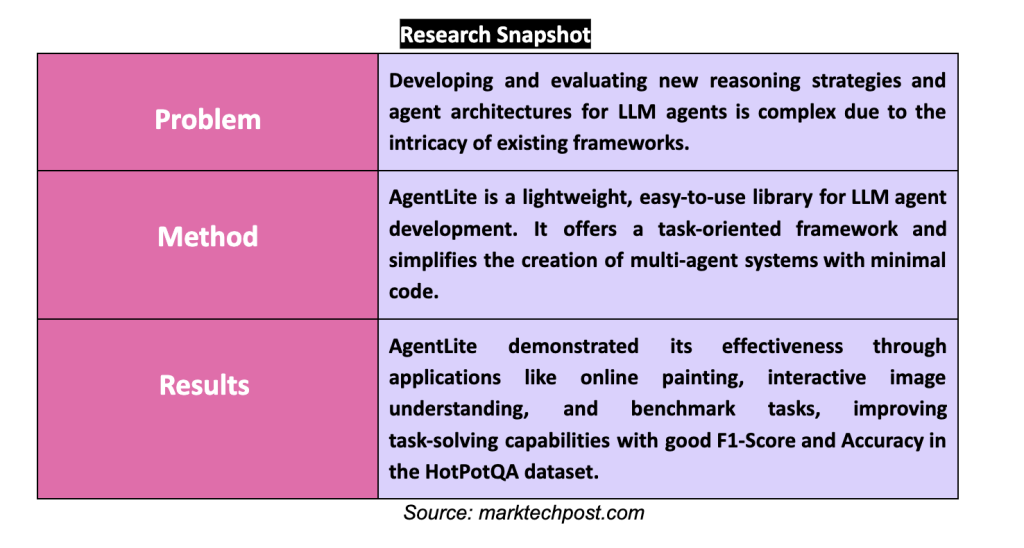 Research Snapshot

| Problem | Developing and evaluating new reasoning strategies and agent architectures for LLM agents is complex due to the intricacy of existing frameworks. |
|---|---|
| Method | AgentLite is a lightweight, easy-to-use library for LLM agent development. It offers a task-oriented framework and simplifies the creation of multi-agent systems with minimal code. |
| Results | AgentLite demonstrated its effectiveness through applications like online painting, interactive image understanding, and benchmark tasks, improving task-solving capabilities with good F1-Score and Accuracy in the HotPotQA dataset. |

Source: marktechpost.com